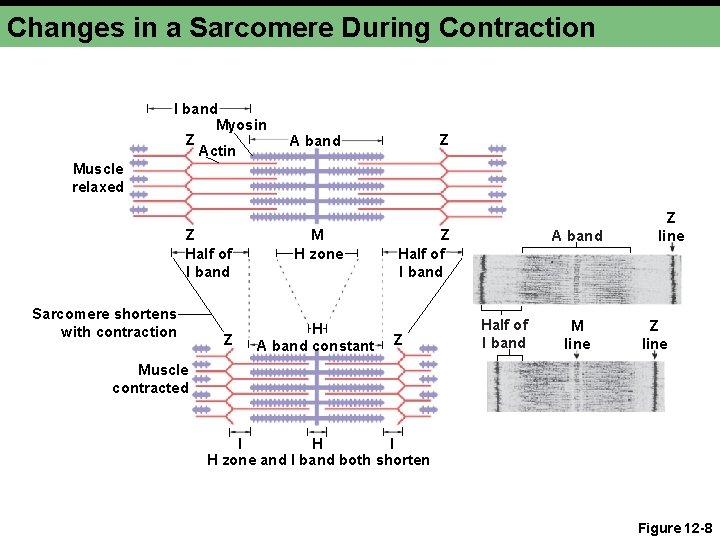 Changes in a Sarcomere During Contraction

I band
Myosin
Z
Actin
A band
Z
Muscle relaxed
Z
M
Z
Half of I band
H zone
Half of I band
Sarcomere shortens with contraction
H
Z
A band constant
Z
Muscle contracted
I
H
I
H zone and I band both shorten

A band
Z line
Half of I band
M line
Z line

Figure 12-8